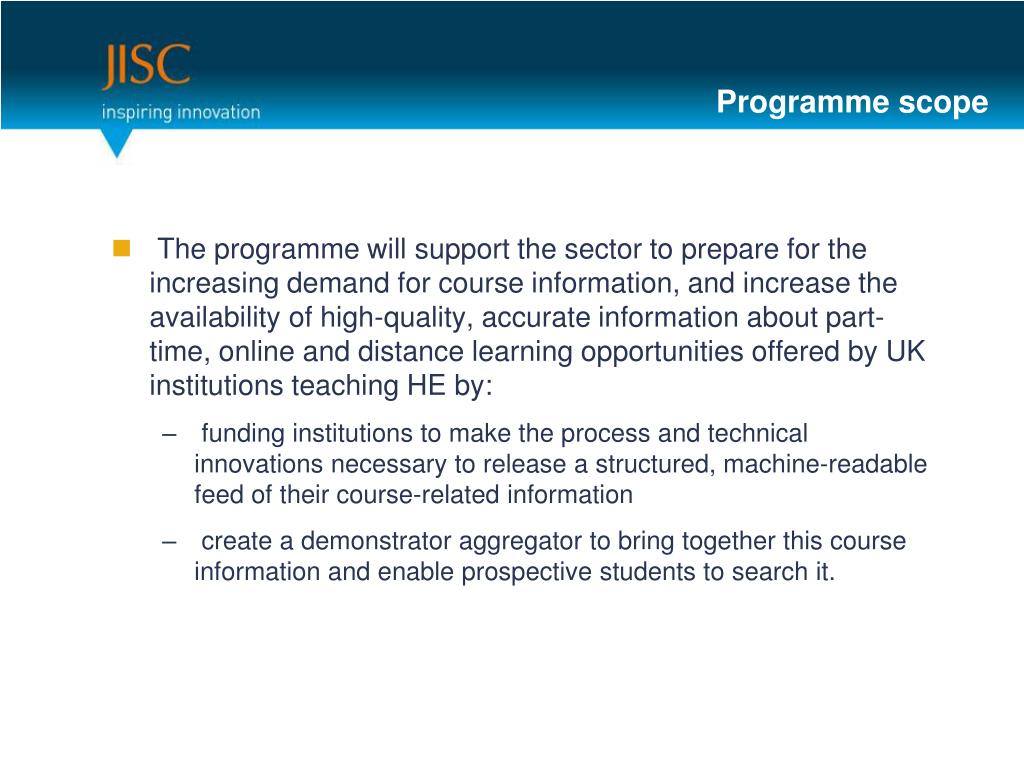 JISC
inspiring innovation

Programme scope

The programme will support the sector to prepare for the increasing demand for course information, and increase the availability of high-quality, accurate information about part-time, online and distance learning opportunities offered by UK institutions teaching HE by:

– funding institutions to make the process and technical innovations necessary to release a structured, machine-readable feed of their course-related information

– create a demonstrator aggregator to bring together this course information and enable prospective students to search it.